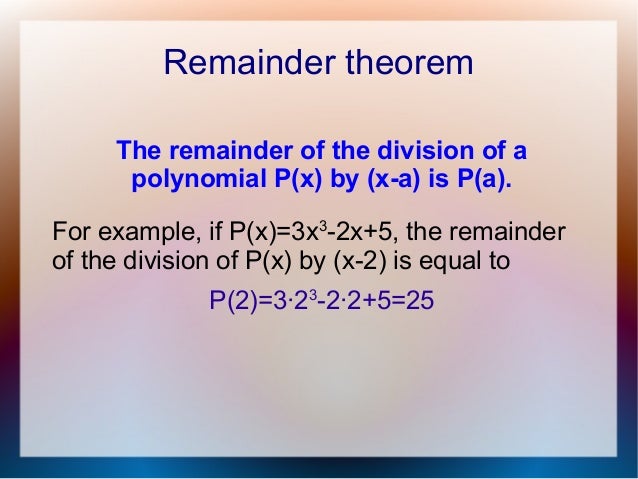 Remainder theorem

The remainder of the division of a polynomial P(x) by (x-a) is P(a).

For example, if $P(x)=3x^3-2x+5$, the remainder of the division of P(x) by (x-2) is equal to

$P(2)=3\cdot2^3-2\cdot2+5=25$